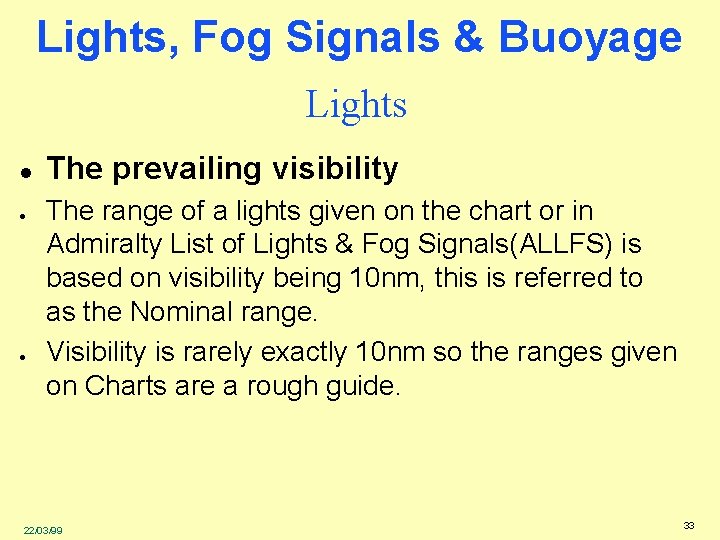 Lights, Fog Signals & Buoyage

Lights

- The prevailing visibility
- The range of a lights given on the chart or in Admiralty List of Lights & Fog Signals(ALLFS) is based on visibility being 10nm, this is referred to as the Nominal range.
- Visibility is rarely exactly 10nm so the ranges given on Charts are a rough guide.

22/03/99

33